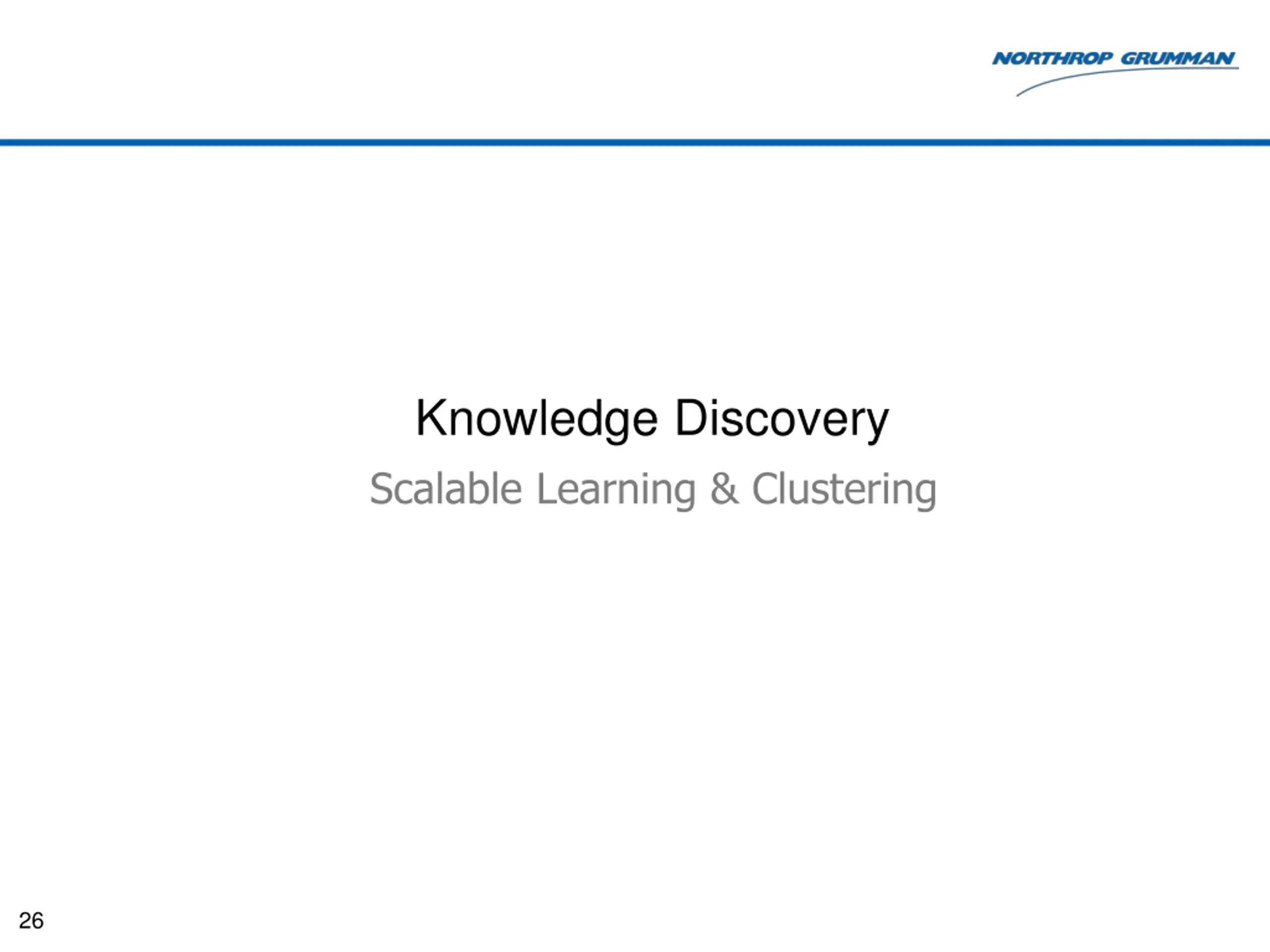 NORTHROP GRUMMAN

Knowledge Discovery

Scalable Learning & Clustering

26